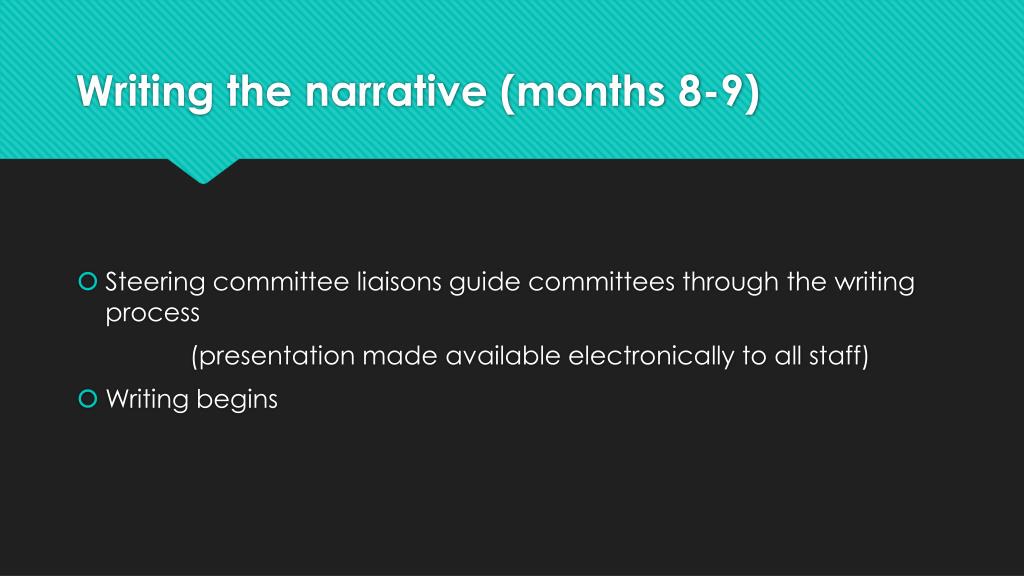 Writing the narrative (months 8-9)

Steering committee liaisons guide committees through the writing process

(presentation made available electronically to all staff)

Writing begins